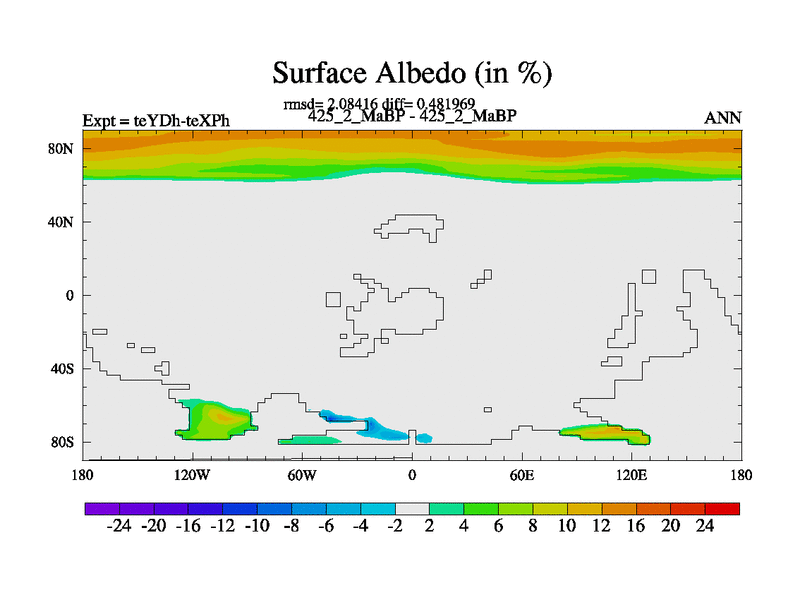 Surface Albedo (in %)

rmsd= 2.08416 diff= 0.481969
Expt = teYDh-teXPh 425_2_MaBP - 425_2_MaBP ANN

80N
40N
0
40S
80S

180 120W 60W 0 60E 120E 180

-24 -20 -16 -12 -10 -8 -6 -4 -2 2 4 6 8 10 12 16 20 24